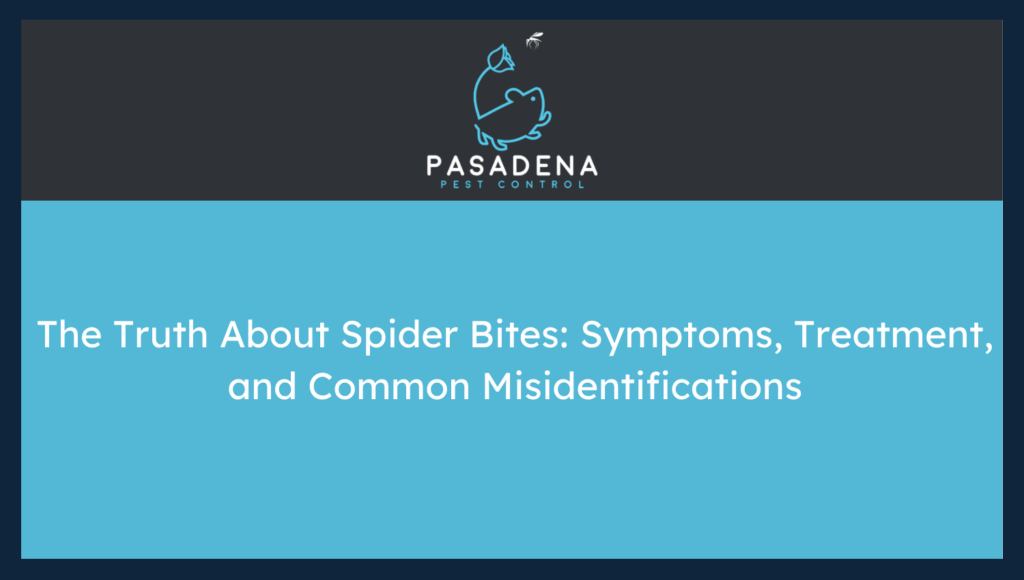 PASADENA
PEST CONTROL

The Truth About Spider Bites: Symptoms, Treatment, and Common Misidentifications